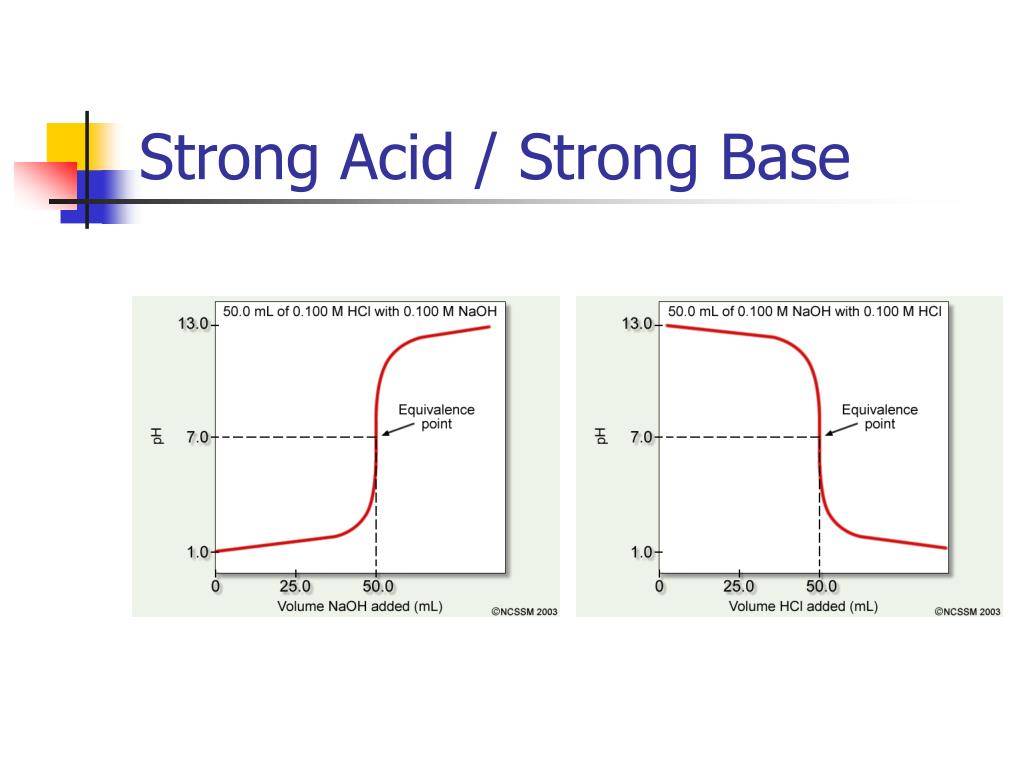 Strong Acid / Strong Base

50.0 mL of 0.100 M HCl with 0.100 M NaOH

13.0

7.0

1.0

pH

Equivalence point

0

25.0

50.0

Volume NaOH added (mL)

©NCSSM 2003

50.0 mL of 0.100 M NaOH with 0.100 M HCl

13.0

7.0

1.0

pH

Equivalence point

0

25.0

50.0

Volume HCl added (mL)

©NCSSM 2003